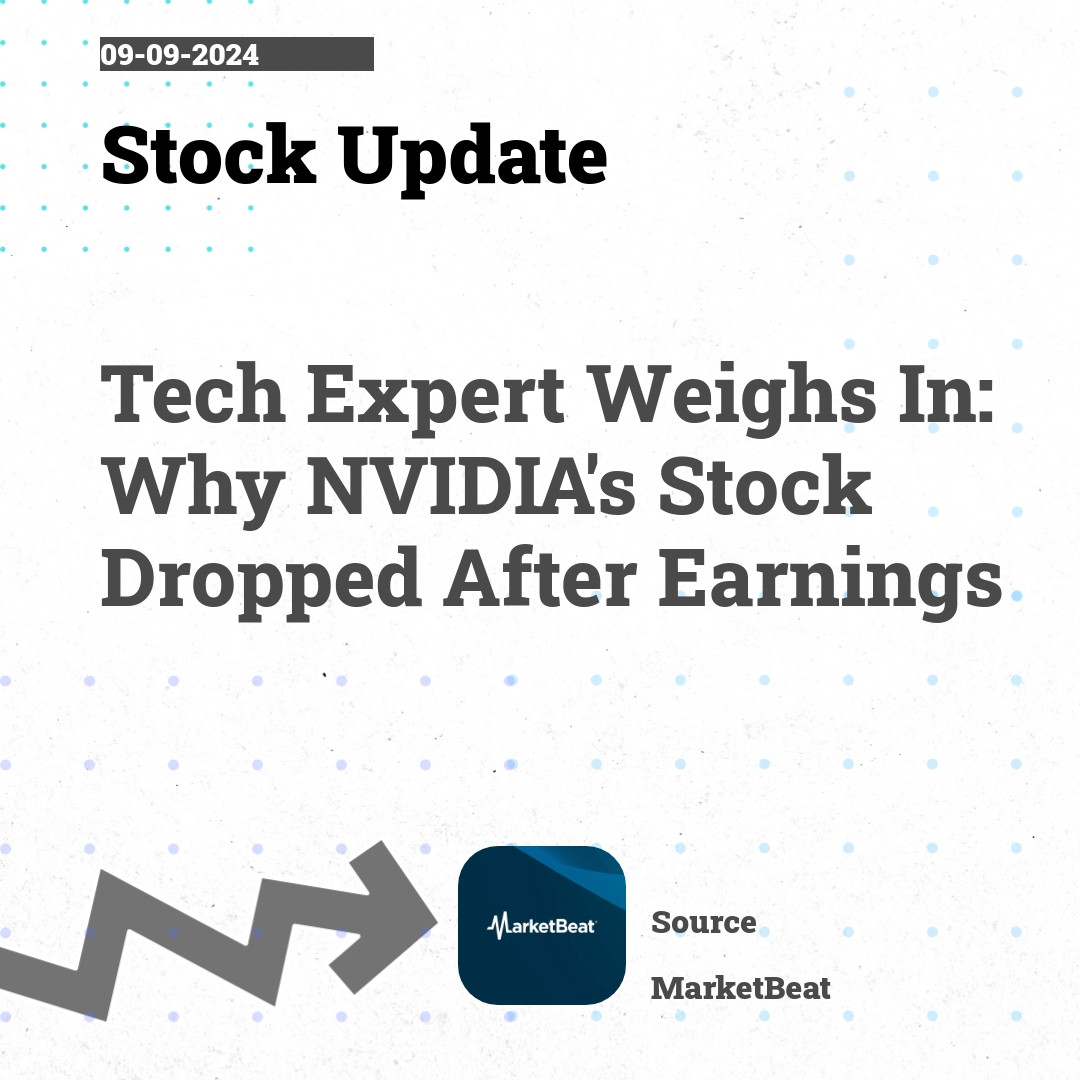 09-09-2024

Stock Update

Tech Expert Weighs In: Why NVIDIA's Stock Dropped After Earnings

MarketBeat

Source

MarketBeat